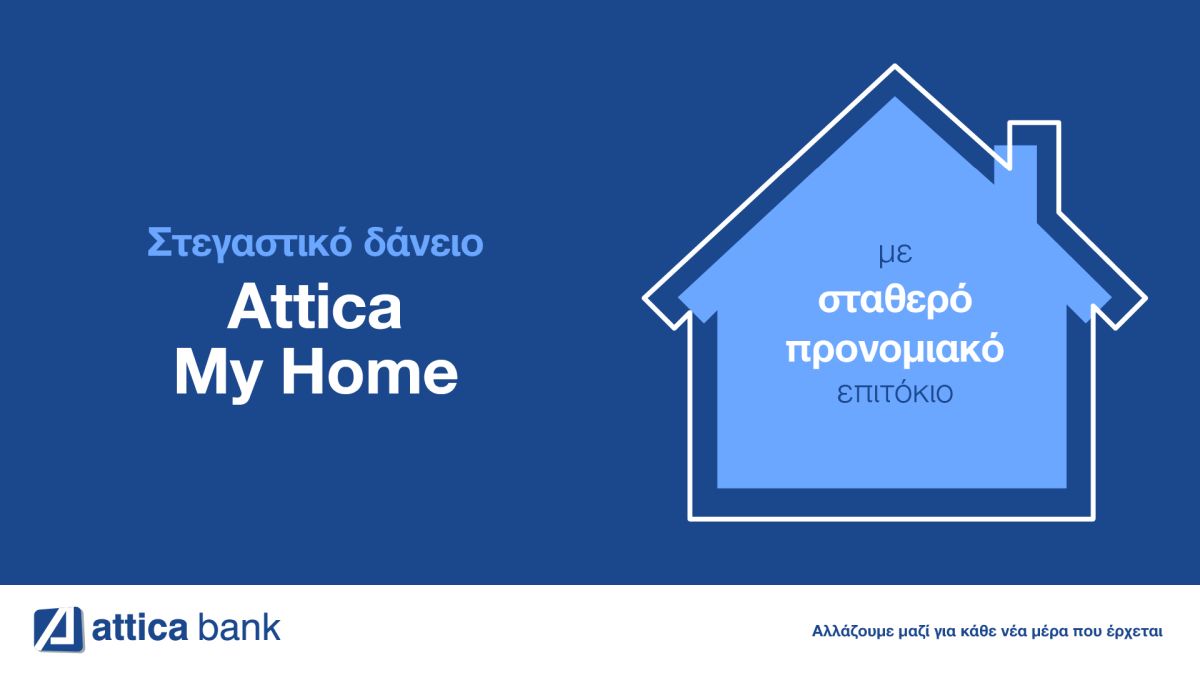 Στεγαστικό δάνειο
Attica
My Home

με
σταθερό
προνομιακό
επιτόκιο

attica bank

Αλλάζουμε μαζί για κάθε νέα μέρα που έρχεται